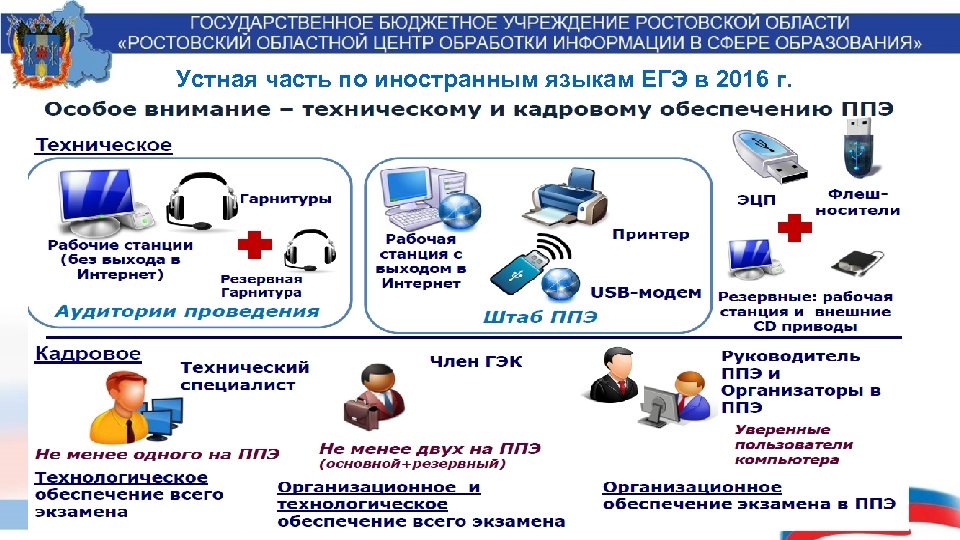 ГОСУДАРСТВЕННОЕ БЮДЖЕТНОЕ УЧРЕЖДЕНИЕ РОСТОВСКОЙ ОБЛАСТИ
«РОСТОВСКИЙ ОБЛАСТНОЙ ЦЕНТР ОБРАБОТКИ ИНФОРМАЦИИ В СФЕРЕ ОБРАЗОВАНИЯ»

Устная часть по иностранным языкам ЕГЭ в 2016 г.

Особое внимание – техническому и кадровому обеспечению ППЭ

Техническое

Рабочие станции (без выхода в Интернет)

Гарнитуры

Резервная Гарнитура

Аудитории проведения

Рабочая станция с выходом в Интернет

Принтер

USB-модем

Штаб ППЭ

ЭЦП

Флеш-носители

Резервные: рабочая станция и внешние CD приводы

Кадровое

Технический специалист

Не менее одного на ППЭ

Технологическое обеспечение всего экзамена

Член ГЭК

Не менее двух на ППЭ (основной+резервный)

Организационное и технологическое обеспечение всего экзамена

Руководитель ППЭ и Организаторы в ППЭ

Уверенные пользователи компьютера

Организационное обеспечение экзамена в ППЭ